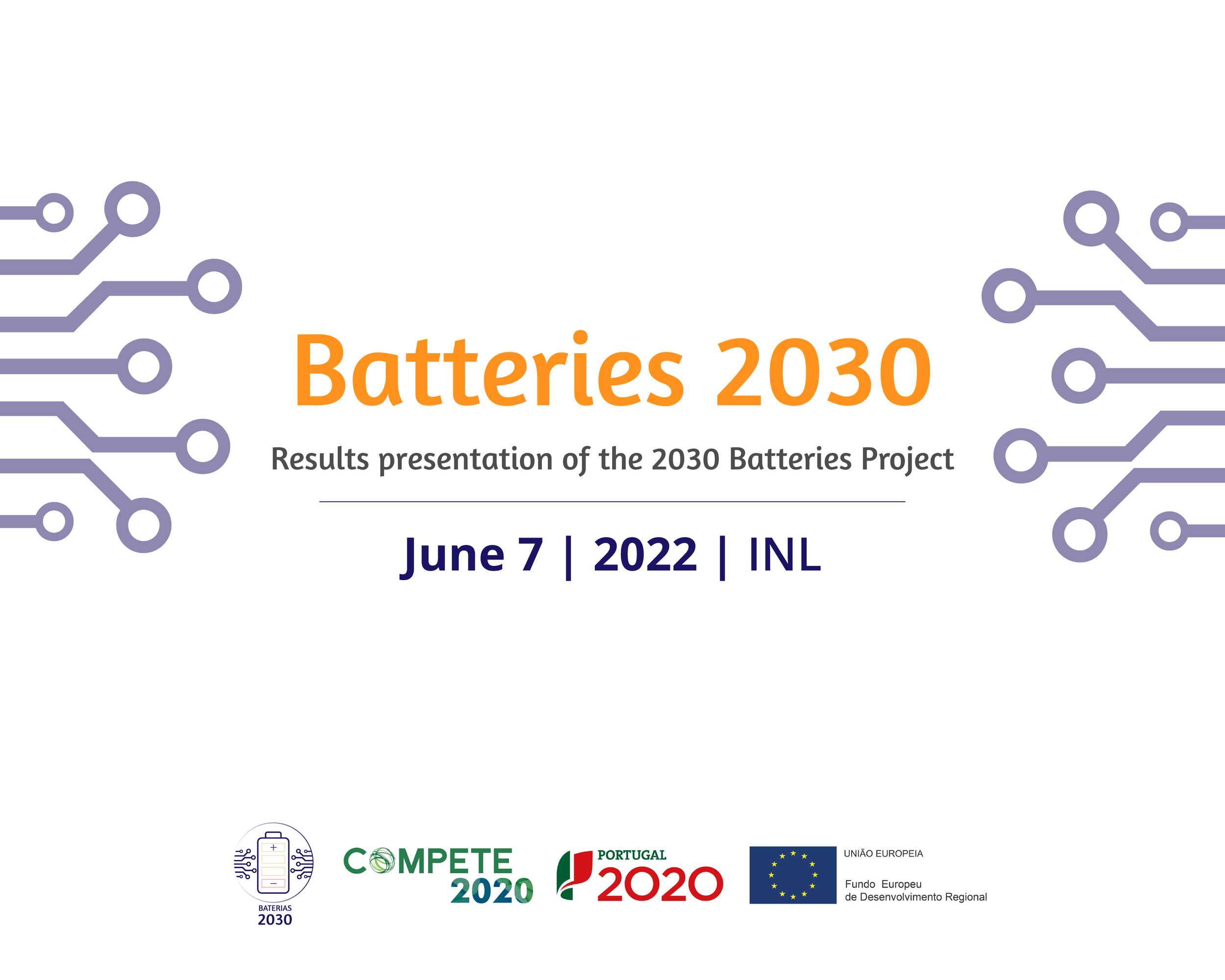 Batteries 2030

Results presentation of the 2030 Batteries Project

June 7 | 2022 | INL

BATERIAS 2030

COMPETE 2020

PORTUGAL 2020

UNIÃO EUROPEIA

Fundo Europeu de Desenvolvimento Regional